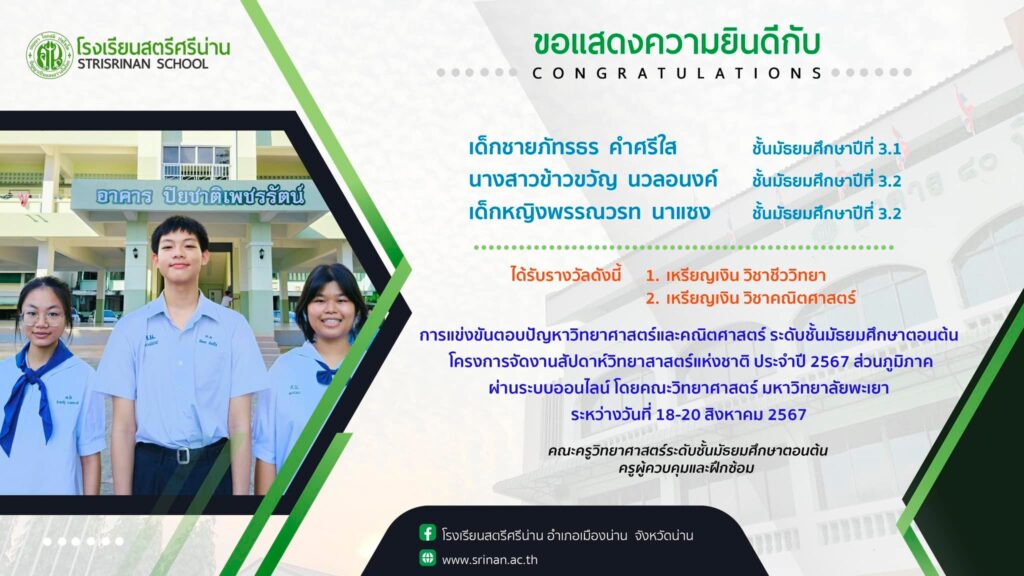 โรงเรียนสตรีศรีน่าน
STRISRINAN SCHOOL

อาคาร ปิยชาติเพชรรัตน์

ขอแสดงความยินดีกับ
CONGRATULATIONS

เด็กชายภัทรธร คำศรีใส ชั้นมัธยมศึกษาปีที่ 3.1
นางสาวข้าวขวัญ นวลอนงค์ ชั้นมัธยมศึกษาปีที่ 3.2
เด็กหญิงพรรณวรท นาแซง ชั้นมัธยมศึกษาปีที่ 3.2

ได้รับรางวัลดังนี้ 1. เหรียญเงิน วิชาชีววิทยา
2. เหรียญเงิน วิชาคณิตศาสตร์

การแข่งขันตอบปัญหาวิทยาศาสตร์และคณิตศาสตร์ ระดับชั้นมัธยมศึกษาตอนต้น
โครงการจัดงานสัปดาห์วิทยาสาสตร์แห่งชาติ ประจำปี 2567 ส่วนภูมิภาค
ผ่านระบบออนไลน์ โดยคณะวิทยาศาสตร์ มหาวิทยาลัยพะเยา
ระหว่างวันที่ 18-20 สิงหาคม 2567

คณะครูวิทยาศาสตร์ระดับชั้นมัธยมศึกษาตอนต้น
ครูผู้ควบคุมและฝึกซ้อม

โรงเรียนสตรีศรีน่าน อำเภอเมืองน่าน จังหวัดน่าน
www.srinan.ac.th